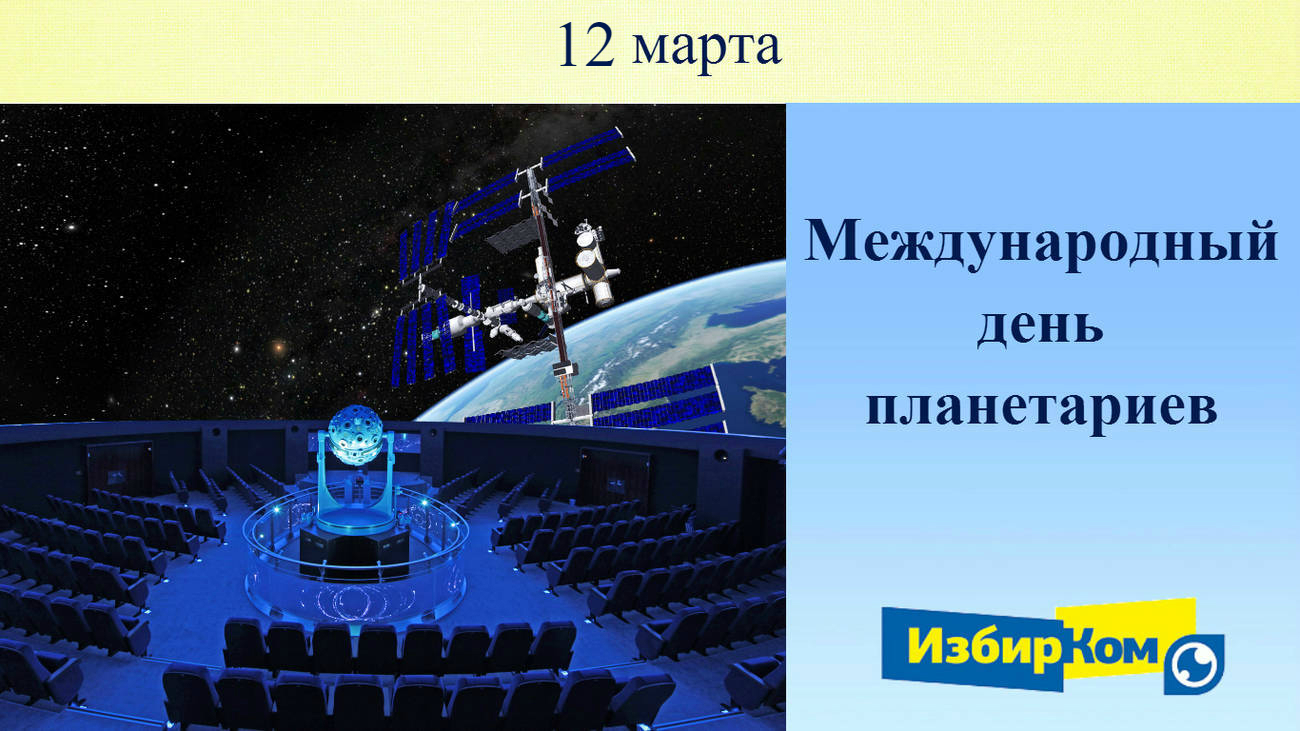 12 марта

Международный день планетариев

ИзбирКом